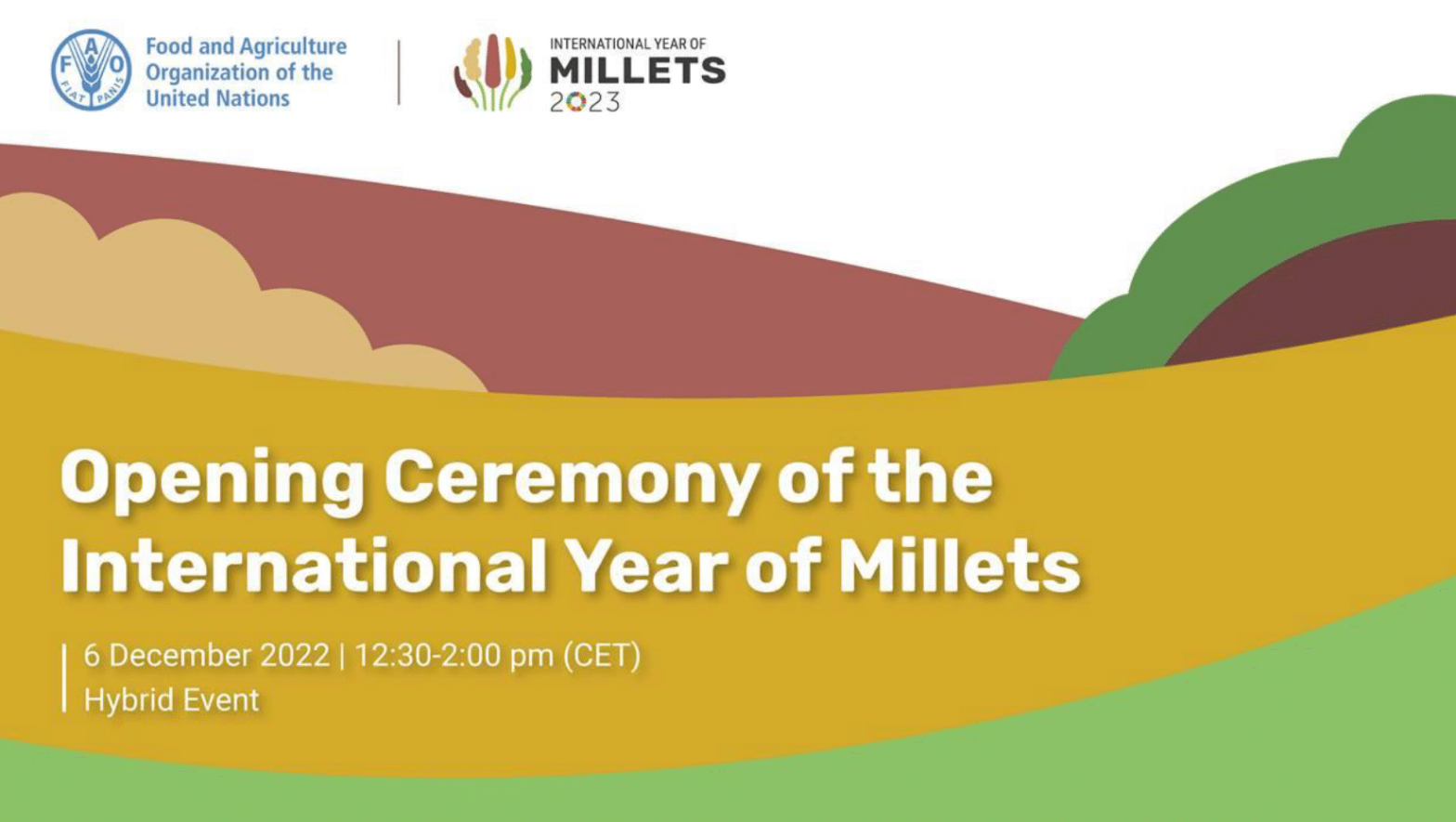 F A O
FIAT PANIS

Food and Agriculture Organization of the United Nations

INTERNATIONAL YEAR OF
MILLETS
2023

Opening Ceremony of the International Year of Millets

6 December 2022 | 12:30-2:00 pm (CET)
Hybrid Event